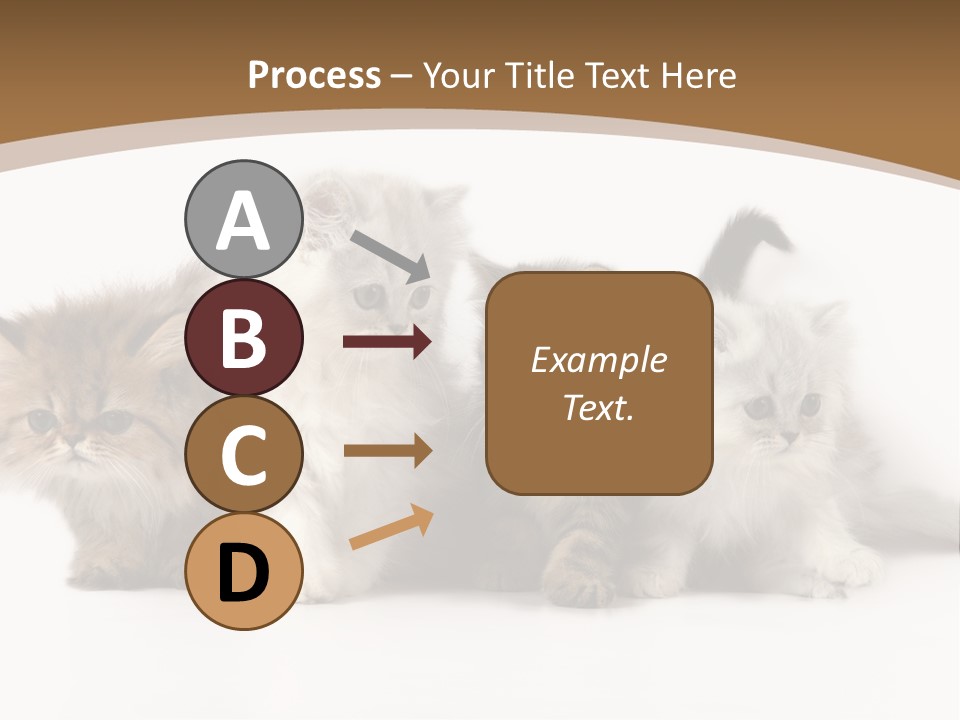 Process – Your Title Text Here

A

B

C

D

Example Text.